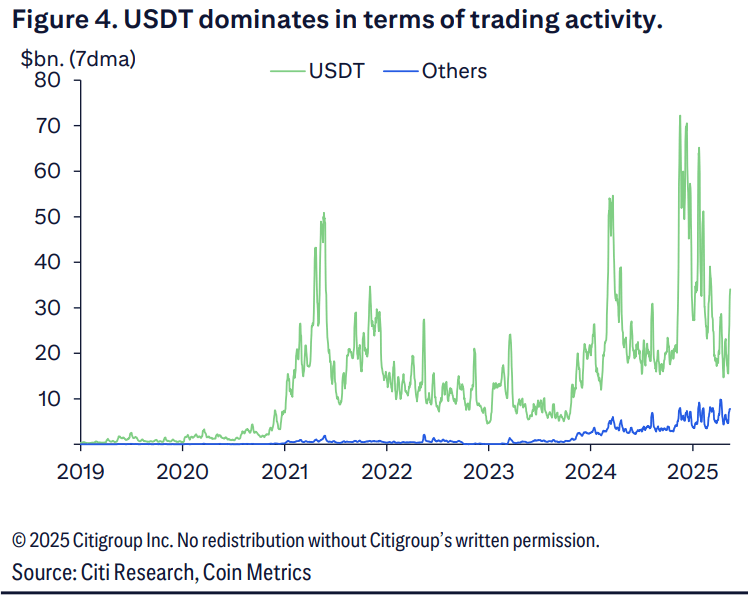 Figure 4. USDT dominates in terms of trading activity.

$bn. (7dma)

USDT Others

80
70
60
50
40
30
20
10

2019 2020 2021 2022 2023 2024 2025

© 2025 Citigroup Inc. No redistribution without Citigroup's written permission.
Source: Citi Research, Coin Metrics